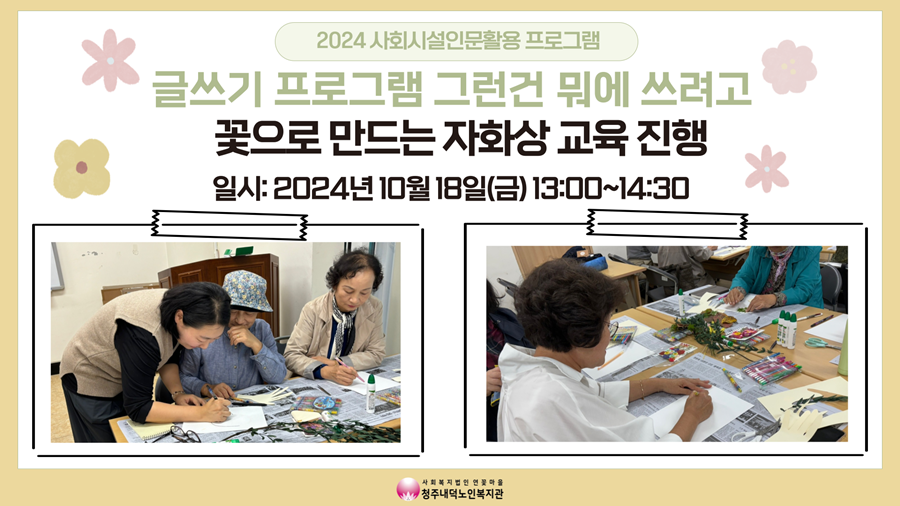 2024 사회시설인문활용 프로그램

글쓰기 프로그램 그런건 뭐에 쓰려고

꽃으로 만드는 자화상 교육 진행

일시: 2024년 10월 18일(금) 13:00~14:30

사회복지법인 연꽃마을
청주내덕노인복지관